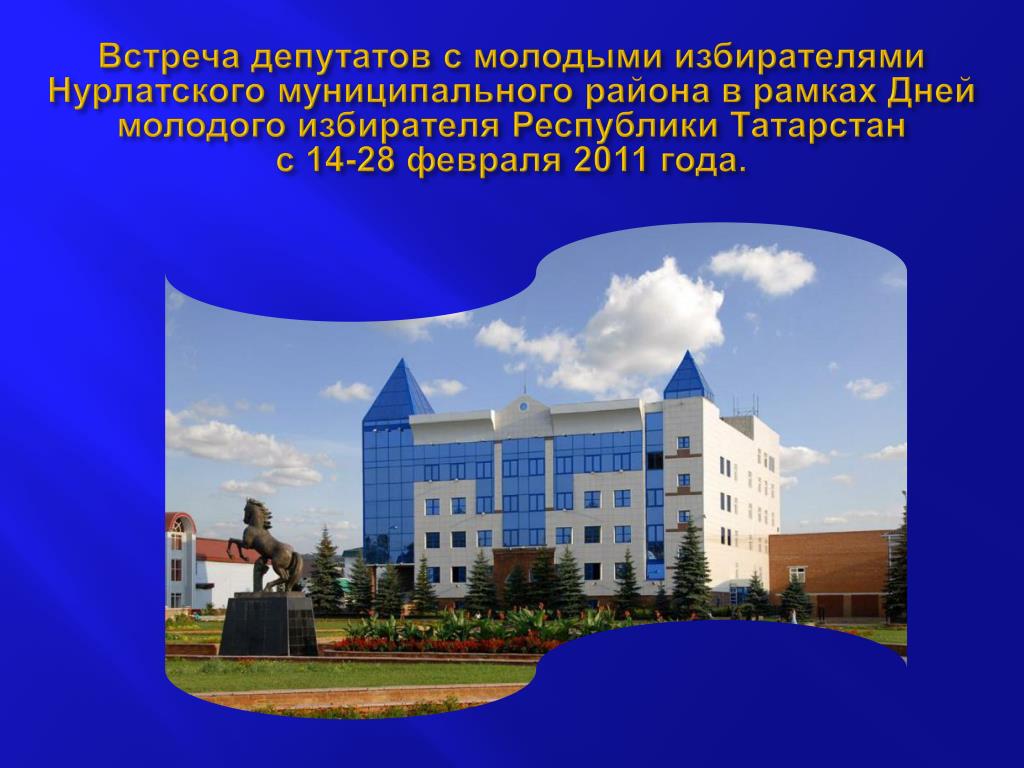 Встреча депутатов с молодыми избирателями Нурлатского муниципального района в рамках Дней молодого избирателя Республики Татарстан с 14-28 февраля 2011 года.